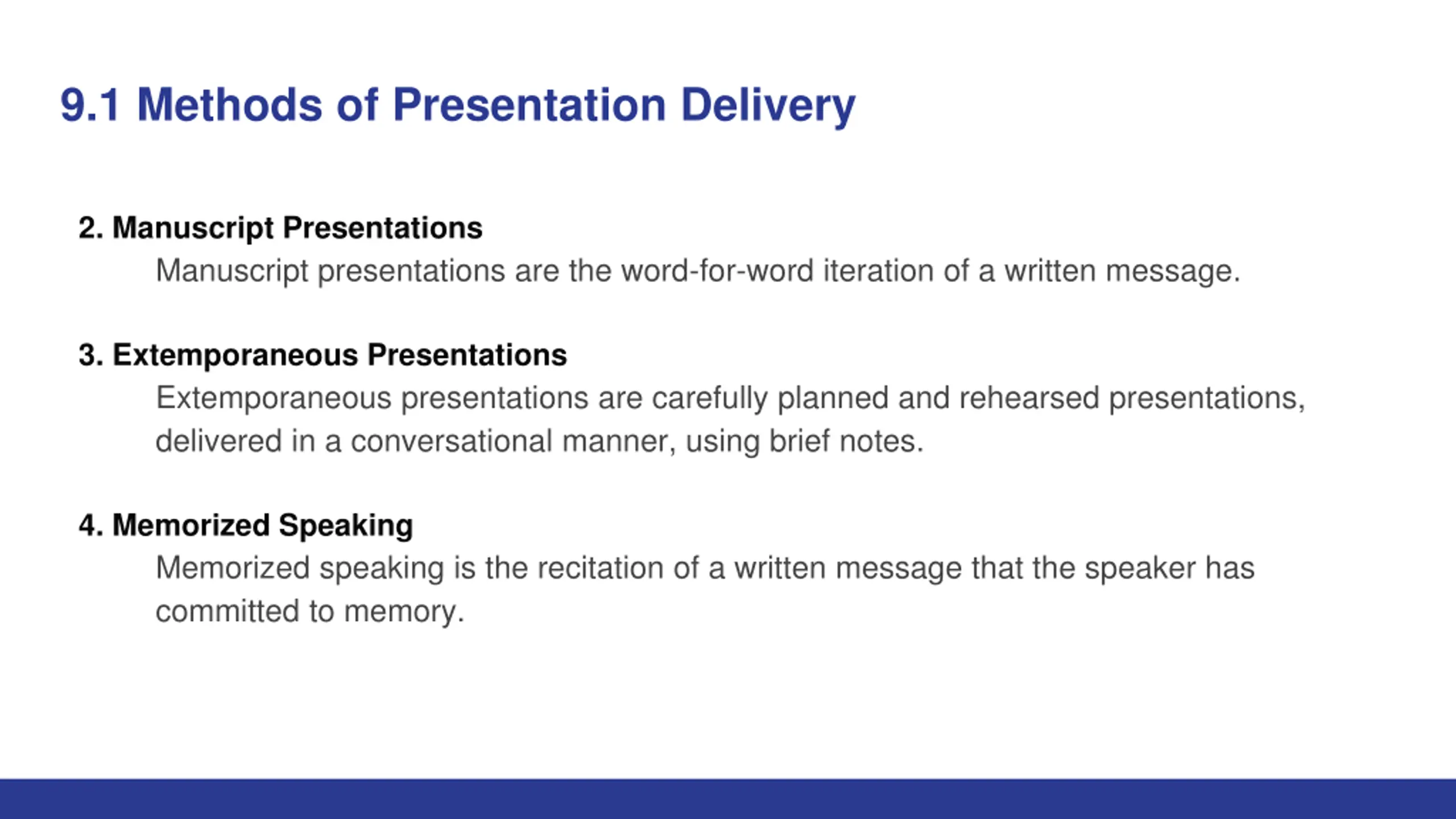 9.1 Methods of Presentation Delivery

2. Manuscript Presentations
Manuscript presentations are the word-for-word iteration of a written message.

3. Extemporaneous Presentations
Extemporaneous presentations are carefully planned and rehearsed presentations, delivered in a conversational manner, using brief notes.

4. Memorized Speaking
Memorized speaking is the recitation of a written message that the speaker has committed to memory.